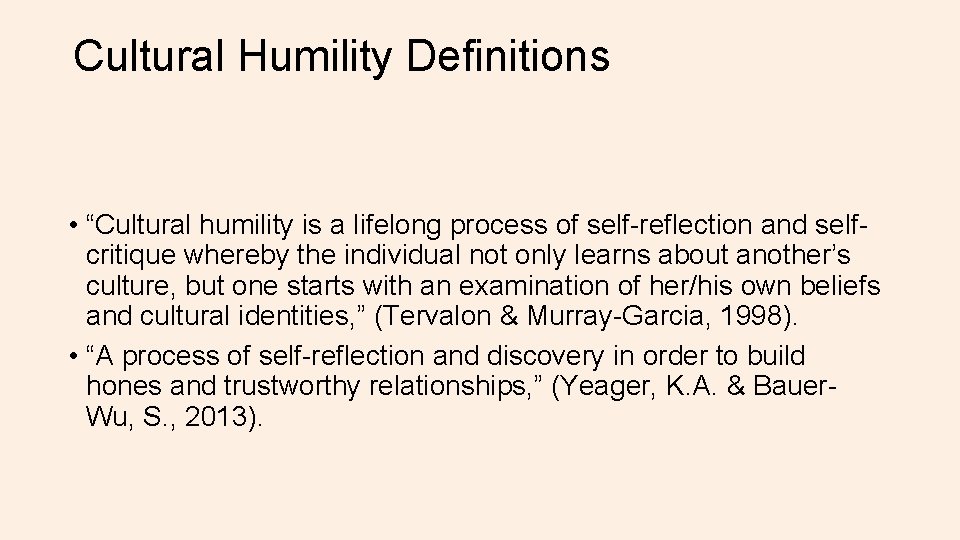 Cultural Humility Definitions

• “Cultural humility is a lifelong process of self-reflection and self-critique whereby the individual not only learns about another’s culture, but one starts with an examination of her/his own beliefs and cultural identities,” (Tervalon & Murray-Garcia, 1998).
• “A process of self-reflection and discovery in order to build hones and trustworthy relationships,” (Yeager, K.A. & Bauer-Wu, S., 2013).